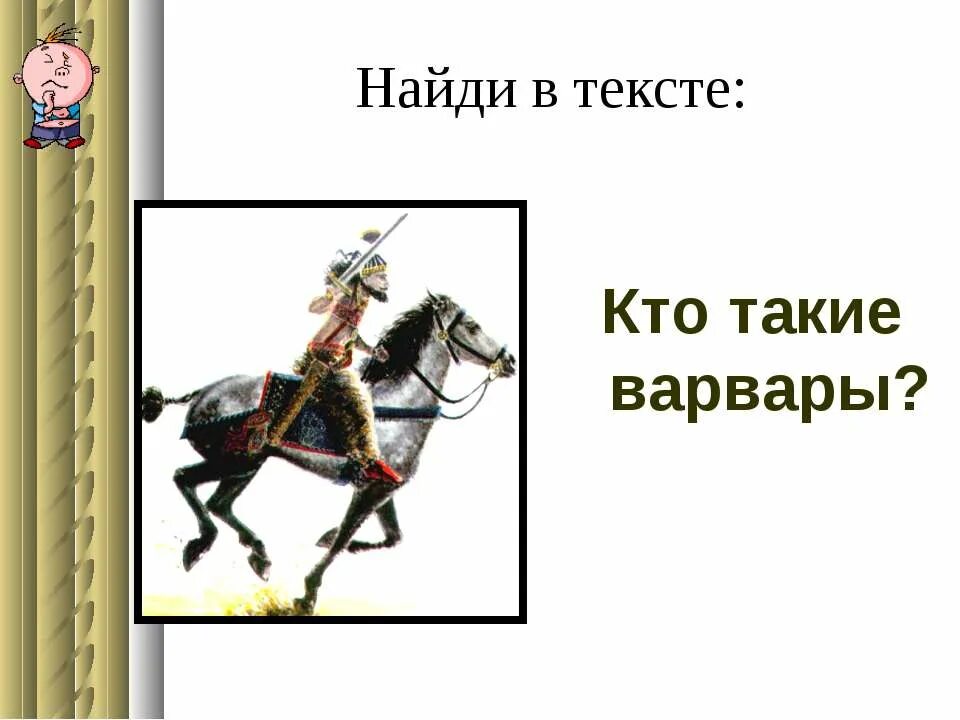 Найди в тексте:

Кто такие варвары?